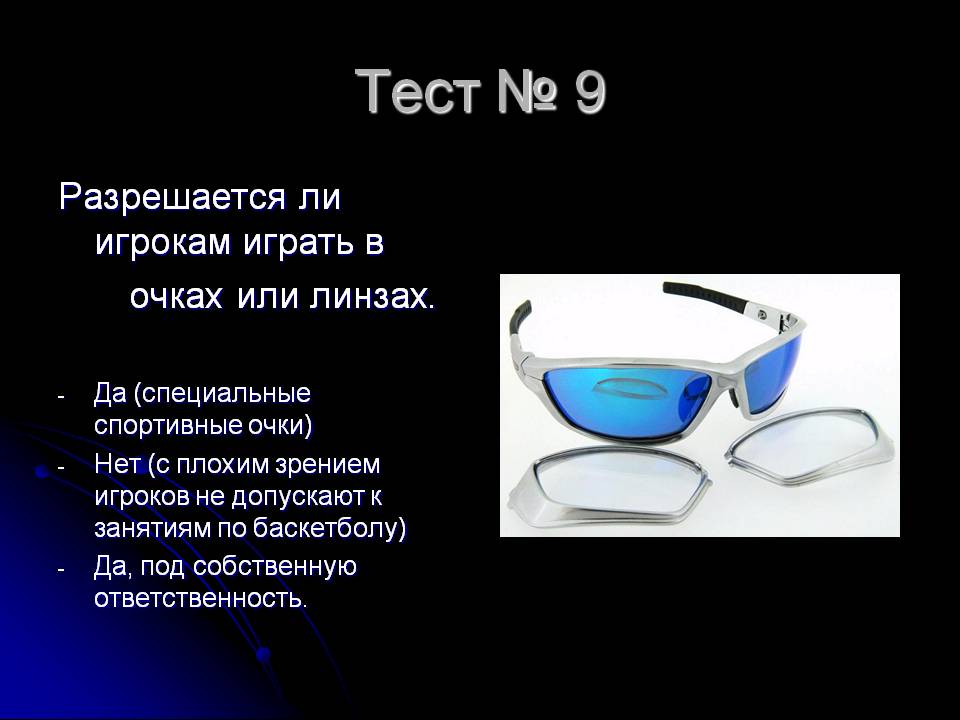 Тест № 9

Разрешается ли игрокам играть в очках или линзах.

- Да (специальные спортивные очки)
- Нет (с плохим зрением игроков не допускают к занятиям по баскетболу)
- Да, под собственную ответственность.